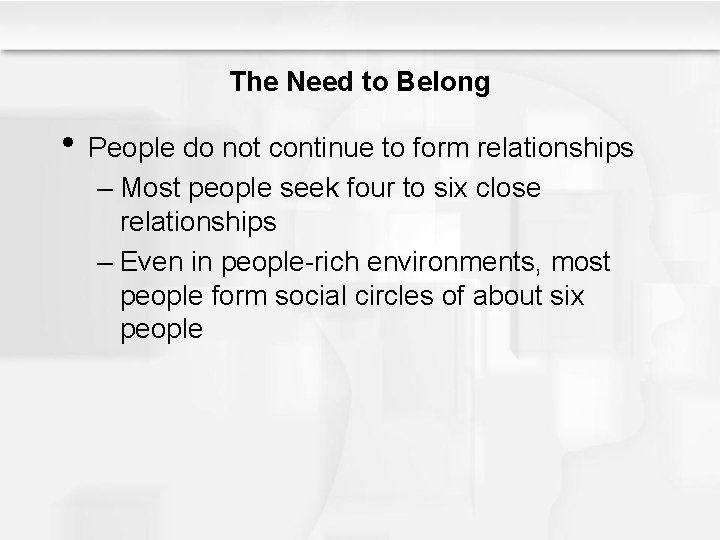 The Need to Belong

• People do not continue to form relationships
– Most people seek four to six close relationships
– Even in people-rich environments, most people form social circles of about six people